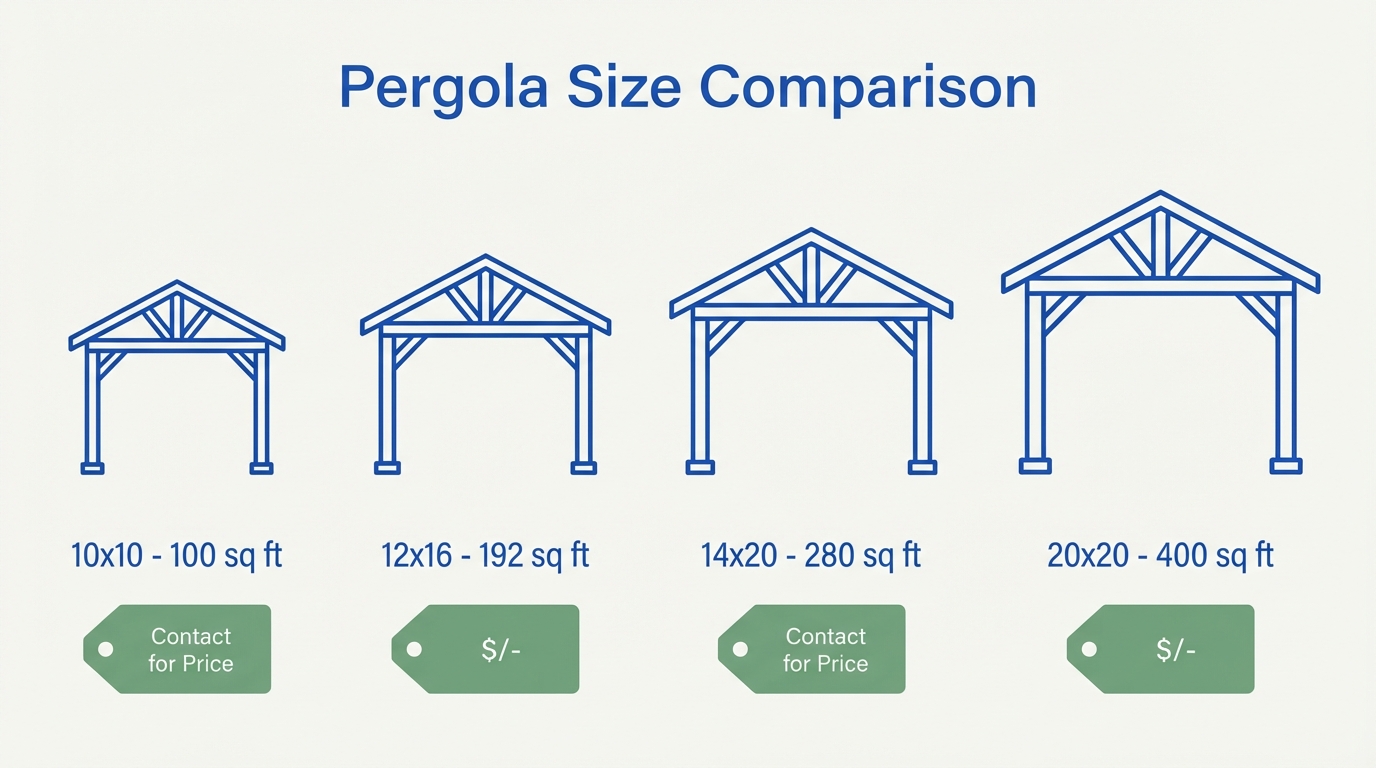 Pergola Size Comparison

10x10 - 100 sq ft

Contact for Price

12x16 - 192 sq ft

$/-

14x20 - 280 sq ft

Contact for Price

20x20 - 400 sq ft

$/-